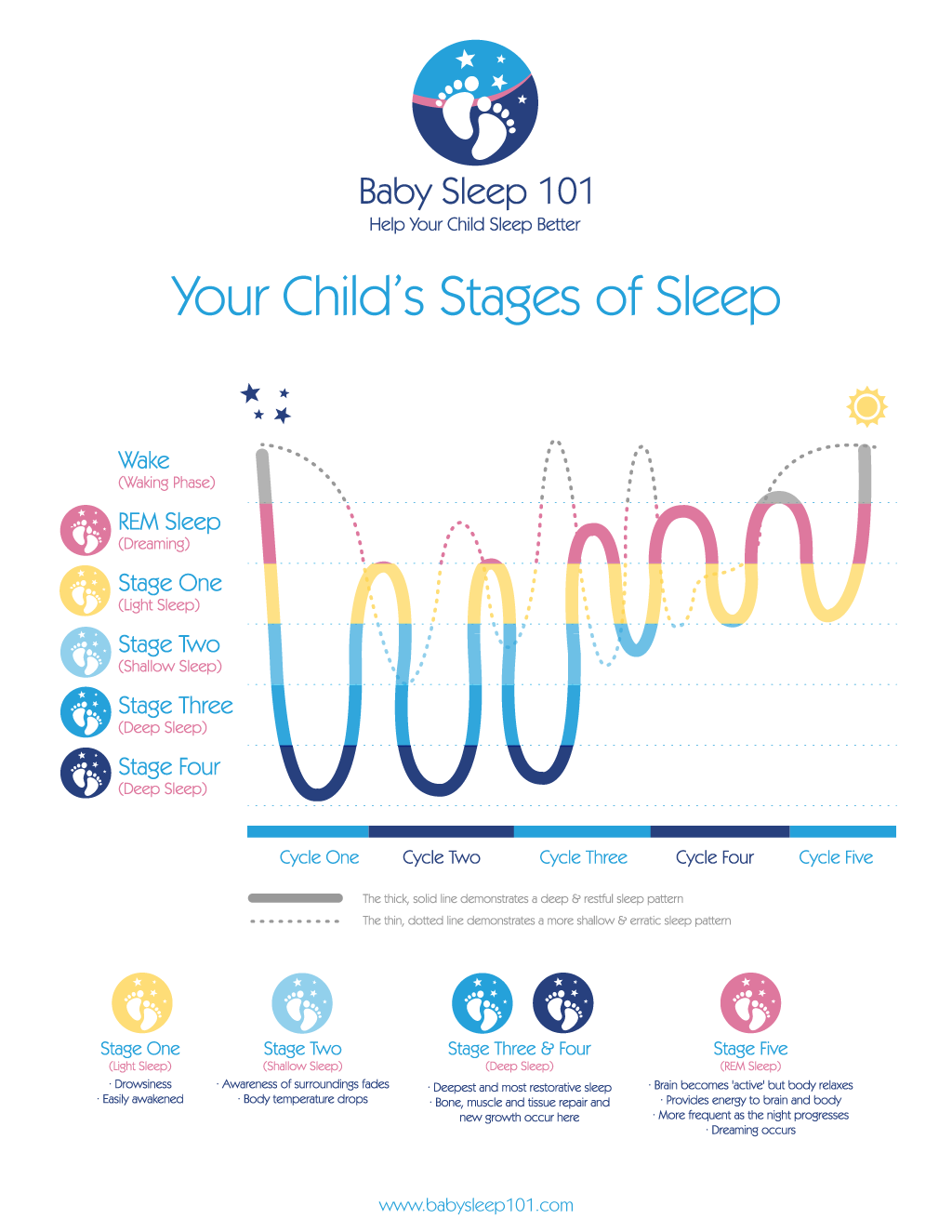 Baby Sleep 101
Help Your Child Sleep Better

Your Child's Stages of Sleep

Wake
(Waking Phase)

REM Sleep
(Dreaming)

Stage One
(Light Sleep)

Stage Two
(Shallow Sleep)

Stage Three
(Deep Sleep)

Stage Four
(Deep Sleep)

Cycle One
Cycle Two
Cycle Three
Cycle Four
Cycle Five

The thick, solid line demonstrates a deep & restful sleep pattern
The thin, dotted line demonstrates a more shallow & erratic sleep pattern

Stage One
(Light Sleep)
· Drowsiness
· Easily awakened

Stage Two
(Shallow Sleep)
· Awareness of surroundings fades
· Body temperature drops

Stage Three & Four
(Deep Sleep)
· Deepest and most restorative sleep
· Bone, muscle and tissue repair and new growth occur here

Stage Five
(REM Sleep)
· Brain becomes 'active' but body relaxes
· Provides energy to brain and body
· More frequent as the night progresses
· Dreaming occurs

www.babysleep101.com